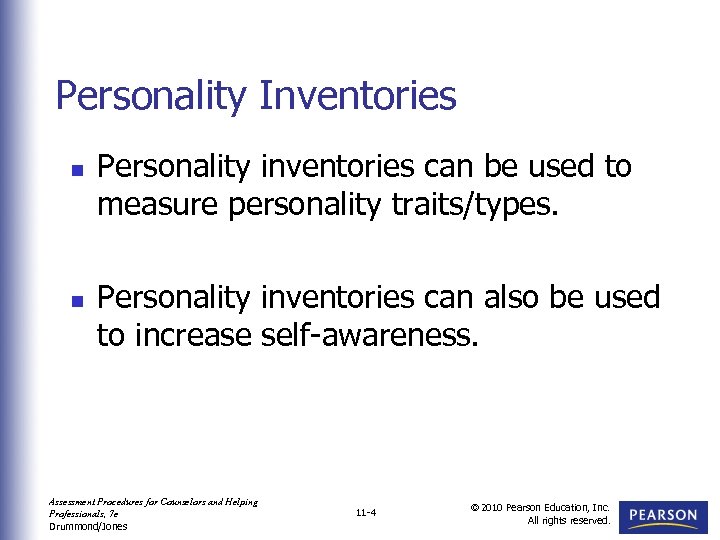 Personality Inventories

■ Personality inventories can be used to measure personality traits/types.

■ Personality inventories can also be used to increase self-awareness.

Assessment Procedures for Counselors and Helping Professionals, 7e
Drummond/Jones

11-4

© 2010 Pearson Education, Inc.
All rights reserved.

PEARSON